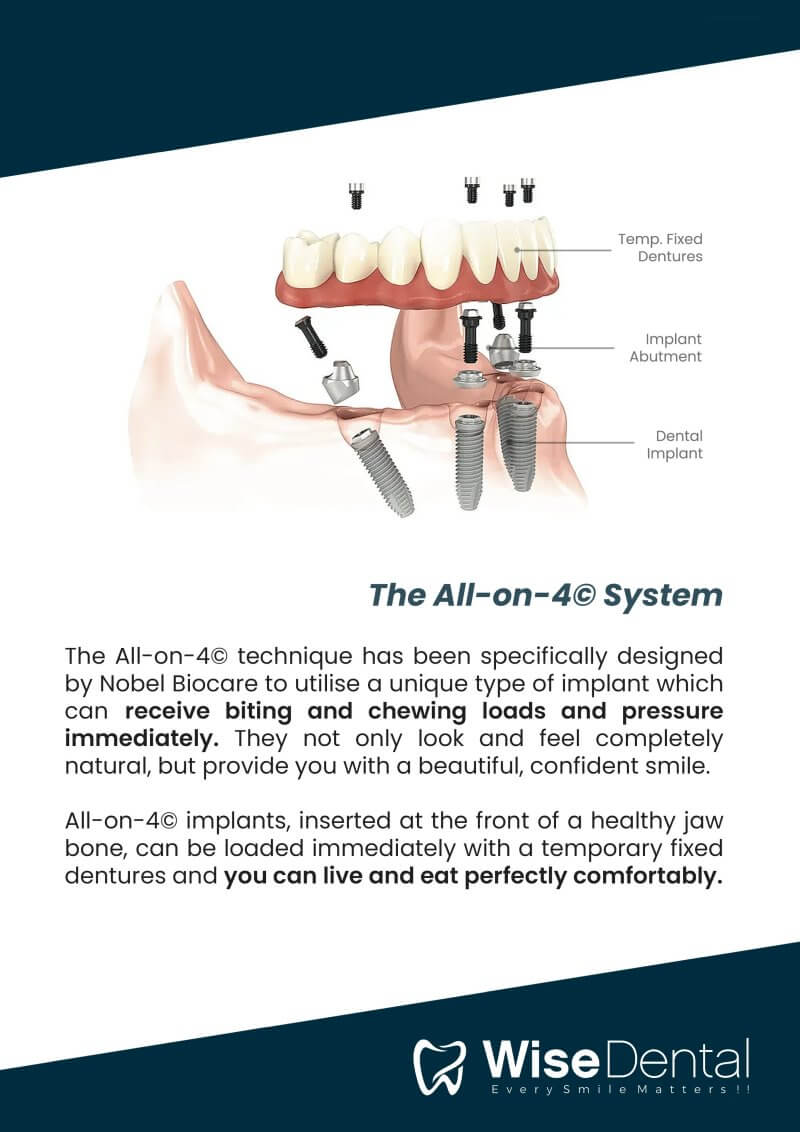 Temp. Fixed Dentures

Implant Abutment

Dental Implant

The All-on-4© System

The All-on-4© technique has been specifically designed by Nobel Biocare to utilise a unique type of implant which can receive biting and chewing loads and pressure immediately. They not only look and feel completely natural, but provide you with a beautiful, confident smile.

All-on-4© implants, inserted at the front of a healthy jaw bone, can be loaded immediately with a temporary fixed dentures and you can live and eat perfectly comfortably.

Wise Dental
Every Smile Matters !!